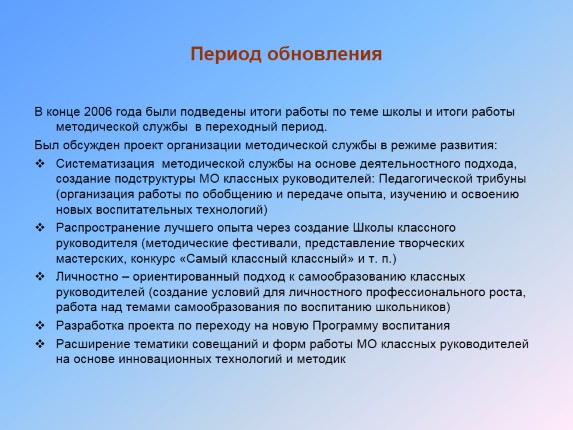 Период обновления

В конце 2006 года были подведены итоги работы по теме школы и итоги работы методической службы в переходный период.

Был обсужден проект организации методической службы в режиме развития:

❖ Систематизация методической службы на основе деятельностного подхода, создание подструктуры МО классных руководителей: Педагогической трибуны (организация работы по обобщению и передаче опыта, изучению и освоению новых воспитательных технологий)

❖ Распространение лучшего опыта через создание Школы классного руководителя (методические фестивали, представление творческих мастерских, конкурс «Самый классный классный» и т. п.)

❖ Личностно – ориентированный подход к самообразованию классных руководителей (создание условий для личностного профессионального роста, работа над темами самообразования по воспитанию школьников)

❖ Разработка проекта по переходу на новую Программу воспитания

❖ Расширение тематики совещаний и форм работы МО классных руководителей на основе инновационных технологий и методик